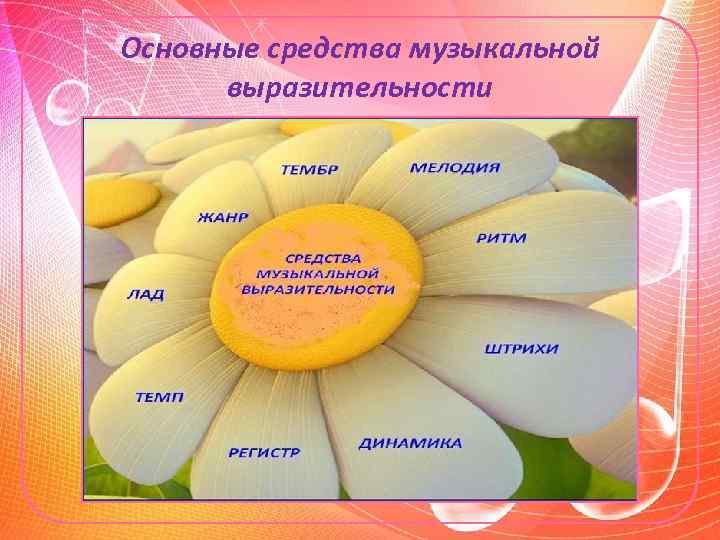 Основные средства музыкальной выразительности

СРЕДСТВА МУЗЫКАЛЬНОЙ ВЫРАЗИТЕЛЬНОСТИ

ТЕМБР

МЕЛОДИЯ

РИТМ

ШТРИХИ

ДИНАМИКА

РЕГИСТР

ТЕМП

ЛАД

ЖАНР